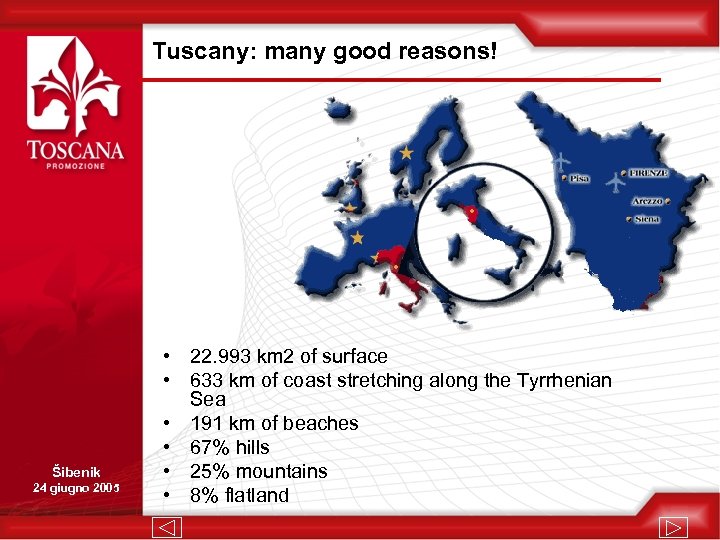 TOSCANA
PROMOZIONE

Tuscany: many good reasons!

Pisa
FIRENZE
Arezzo
Siena

• 22.993 km2 of surface
• 633 km of coast stretching along the Tyrrhenian Sea
• 191 km of beaches
• 67% hills
• 25% mountains
• 8% flatland

Šibenik
24 giugno 2005